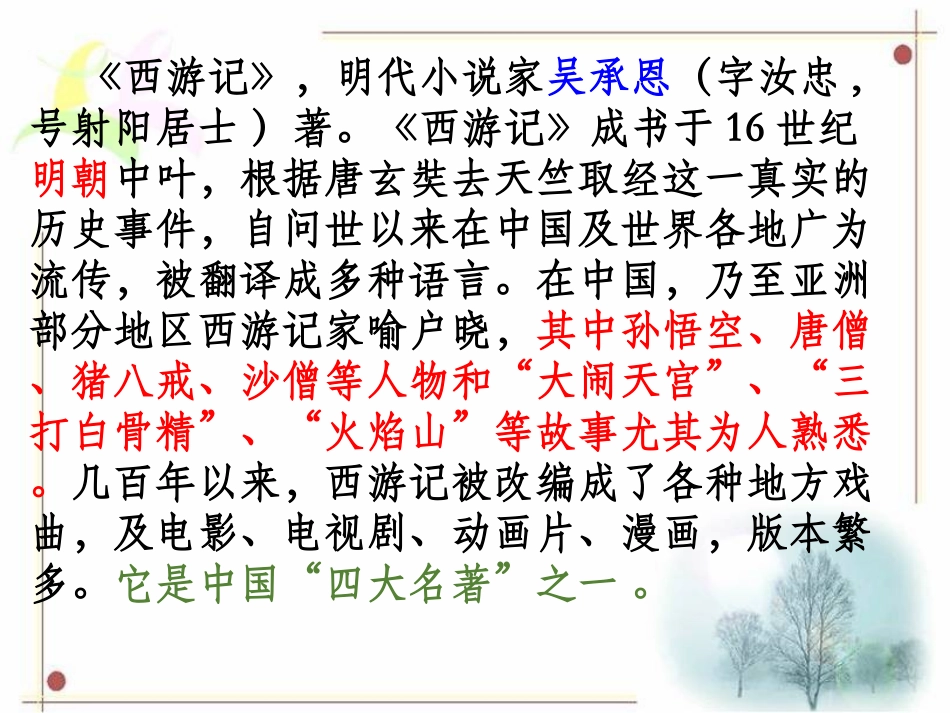 《西游记》，明代小说家吴承恩（字汝忠，号射阳居士）著。《西游记》成书于16世纪明朝中叶，根据唐玄奘去天竺取经这一真实的历史事件，自问世以来在中国及世界各地广为流传，被翻译成多种语言。在中国，乃至亚洲部分地区西游记家喻户晓，其中孙悟空、唐僧、猪八戒、沙僧等人物和“大闹天宫”、“三打白骨精”、“火焰山”等故事尤其为人熟悉。几百年以来，西游记被改编成了各种地方戏曲，及电影、电视剧、动画片、漫画，版本繁多。它是中国“四大名著”之一。